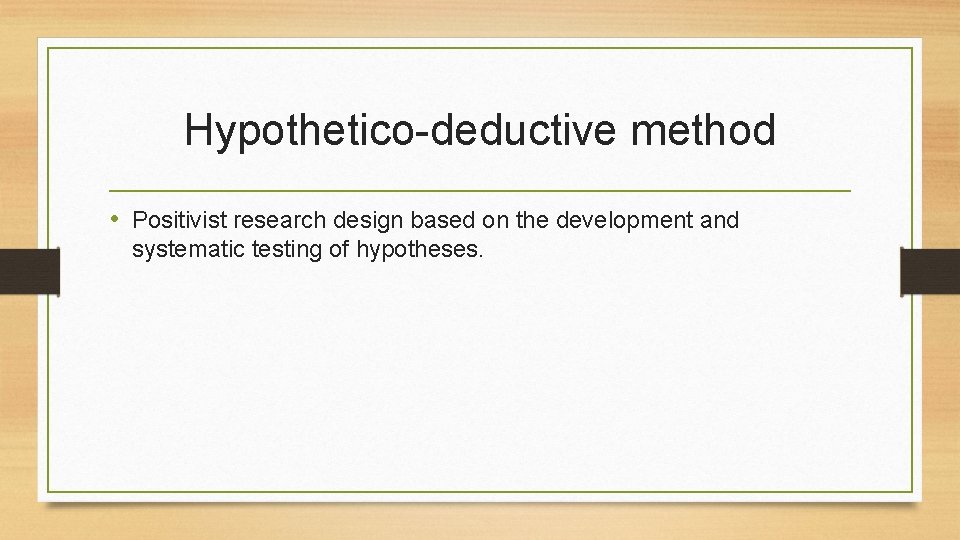 Hypothetico-deductive method

• Positivist research design based on the development and systematic testing of hypotheses.